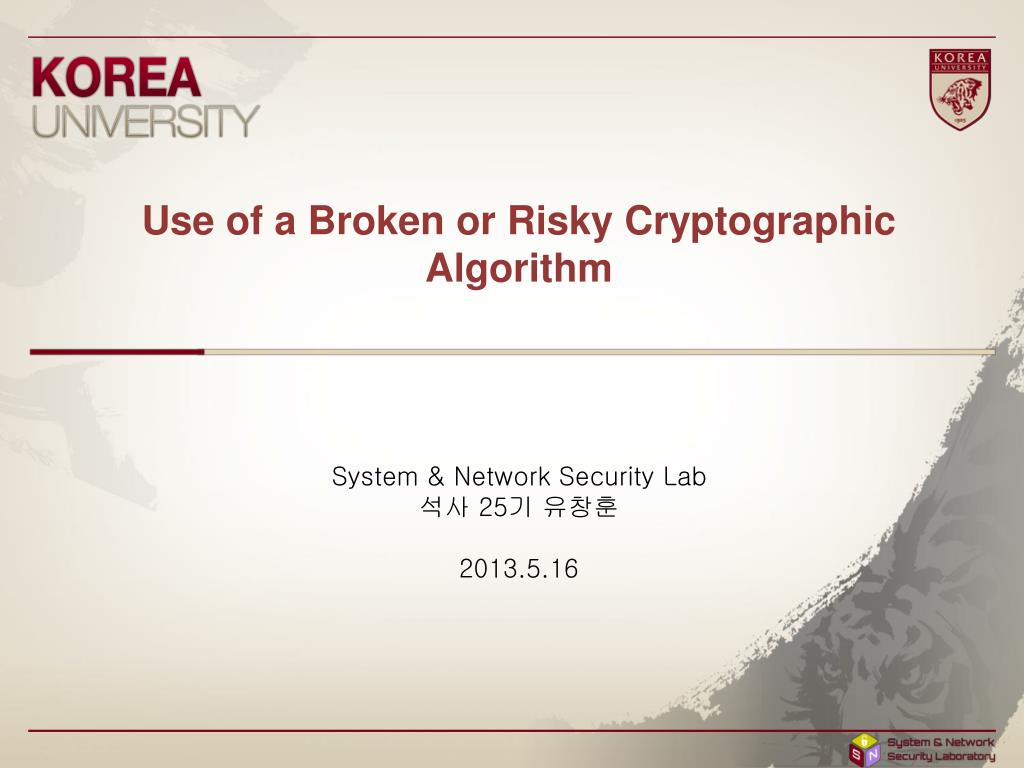 KOREA
UNIVERSITY

KOREA UNIVERSITY
1905

Use of a Broken or Risky Cryptographic Algorithm

System & Network Security Lab
석사 25기 유창훈

2013.5.16

S N
System & Network
Security Laboratory